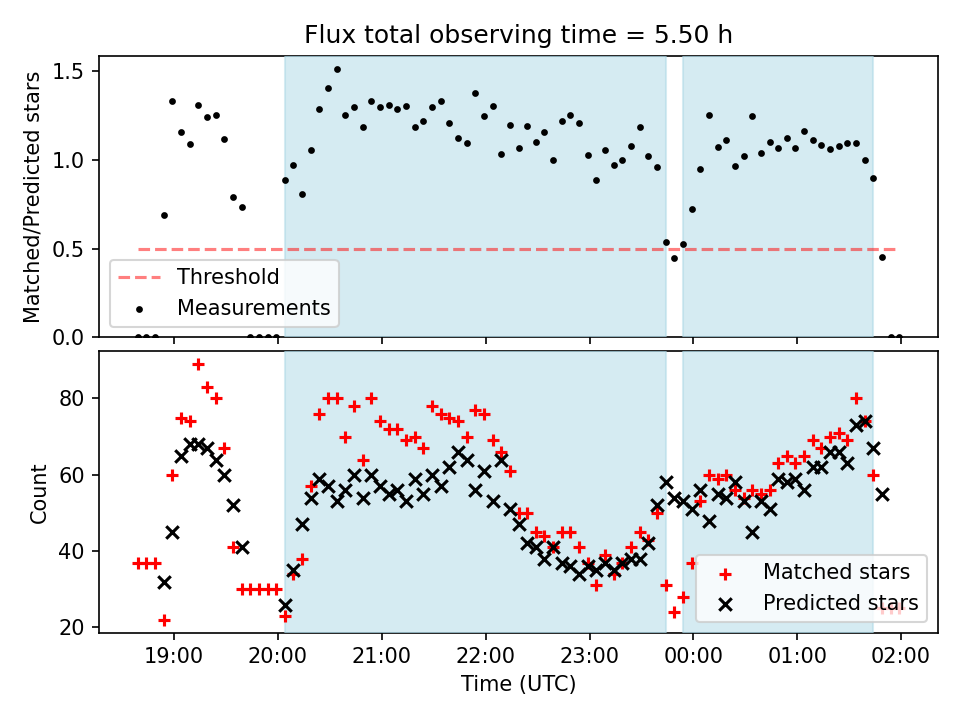 Flux total observing time = 5.50 h

Matched/Predicted stars

1.5
1.0
0.5
0.0

Threshold
Measurements

Count

80
60
40
20

Matched stars
Predicted stars

19:00
20:00
21:00
22:00
23:00
00:00
01:00
02:00

Time (UTC)